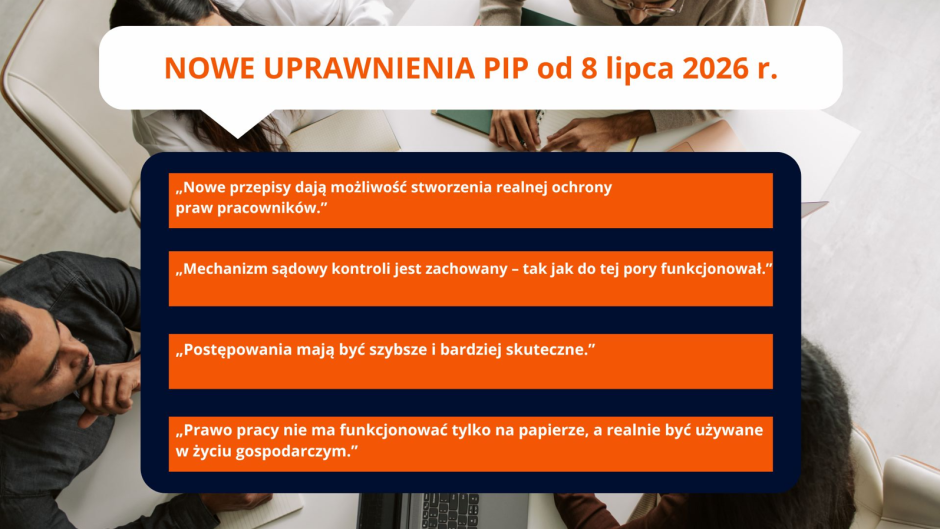 NOWE UPRAWNIENIA PIP od 8 lipca 2026 r.

„Nowe przepisy dają możliwość stworzenia realnej ochrony praw pracowników.”

„Mechanizm sądowy kontroli jest zachowany – tak jak do tej pory funkcjonował.”

„Postępowania mają być szybsze i bardziej skuteczne.”

„Prawo pracy nie ma funkcjonować tylko na papierze, a realnie być używane w życiu gospodarczym.”